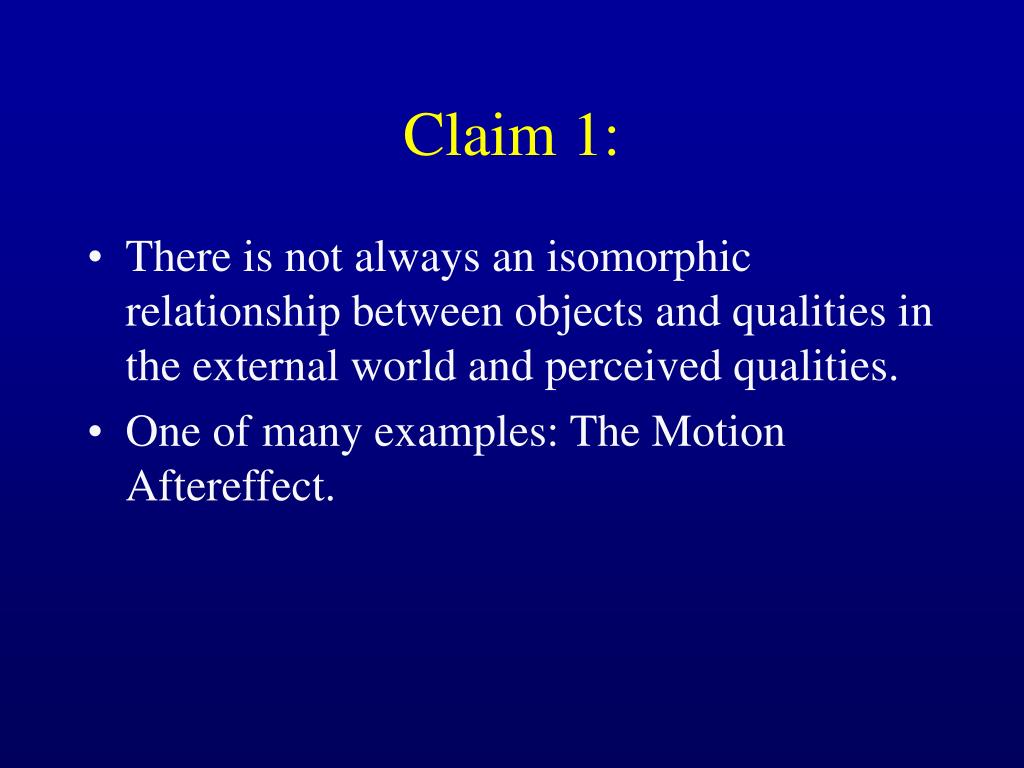 Claim 1:

• There is not always an isomorphic relationship between objects and qualities in the external world and perceived qualities.
• One of many examples: The Motion Aftereffect.